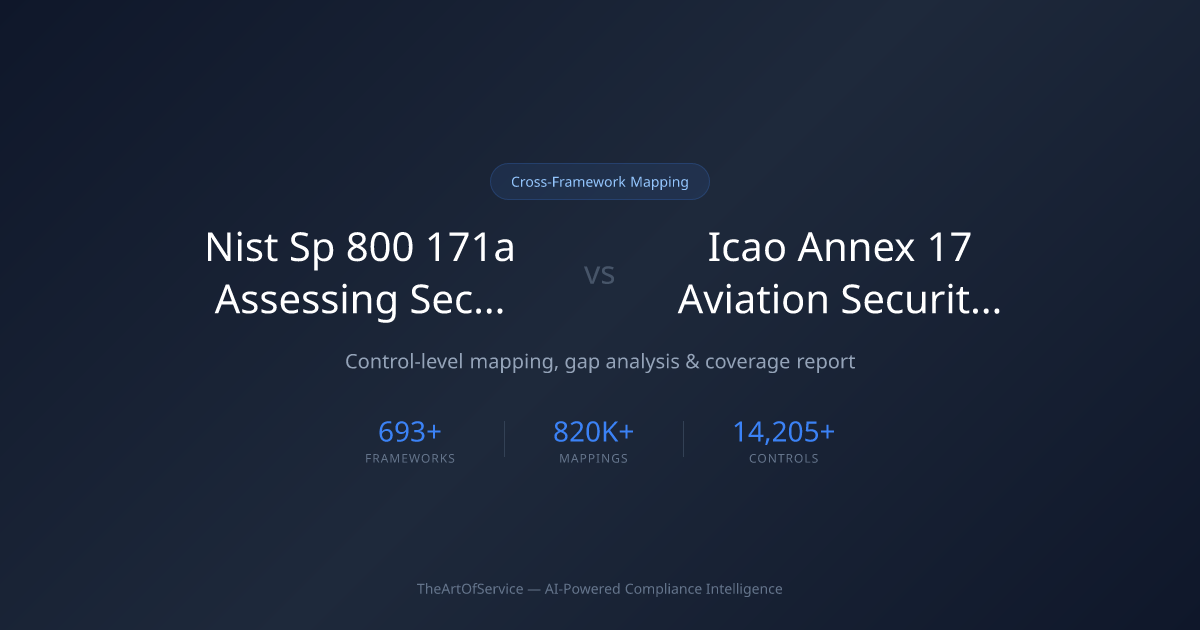 Cross-Framework Mapping

Nist Sp 800 171a Assessing Sec...

vs

Icao Annex 17 Aviation Securit...

Control-level mapping, gap analysis & coverage report

693+
FRAMEWORKS

820K+
MAPPINGS

14,205+
CONTROLS

TheArtOfService — AI-Powered Compliance Intelligence